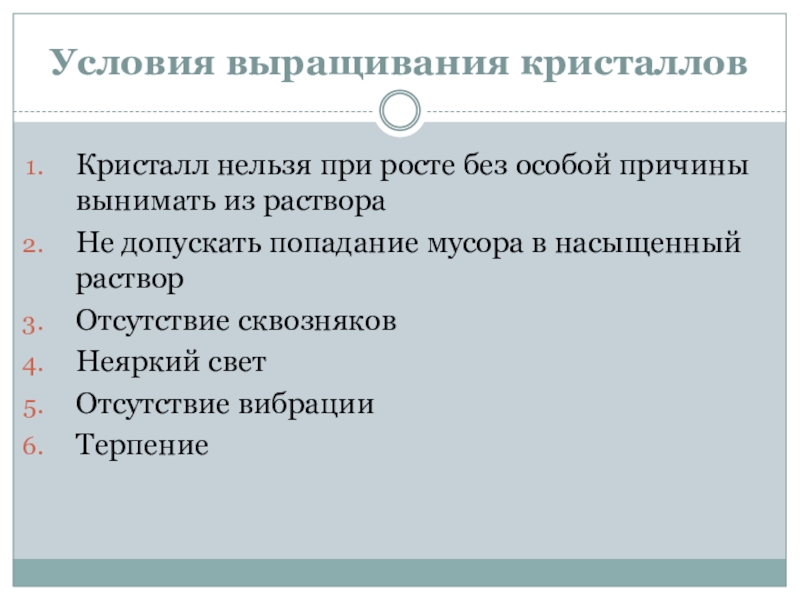 Условия выращивания кристаллов

1. Кристалл нельзя при росте без особой причины вынимать из раствора
2. Не допускать попадание мусора в насыщенный раствор
3. Отсутствие сквозняков
4. Неяркий свет
5. Отсутствие вибрации
6. Терпение